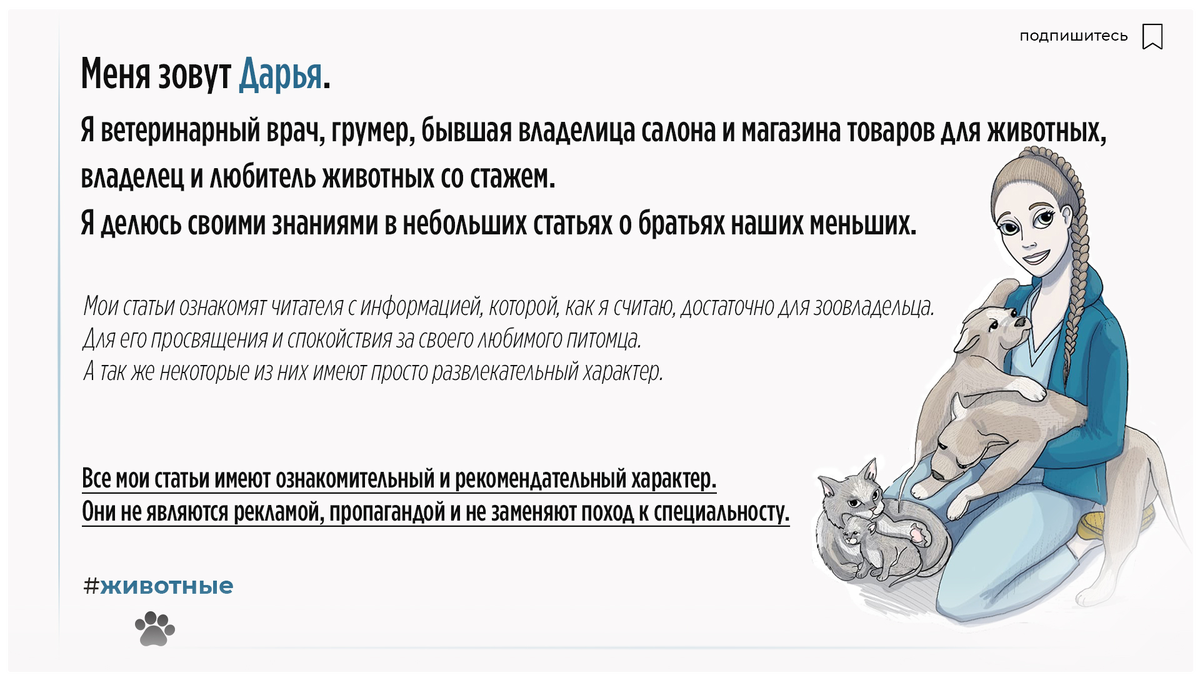 подпишитесь

Меня зовут Дарья.

Я ветеринарный врач, грумер, бывшая владелица салона и магазина товаров для животных, владелец и любитель животных со стажем.
Я делюсь своими знаниями в небольших статьях о братьях наших меньших.

Мои статьи ознакомят читателя с информацией, которой, как я считаю, достаточно для зоовладельца.
Для его просвящения и спокойствия за своего любимого питомца.
А так же некоторые из них имеют просто развлекательный характер.

Все мои статьи имеют ознакомительный и рекомендательный характер.
Они не являются рекламой, пропагандой и не заменяют поход к специальносту.

#животные